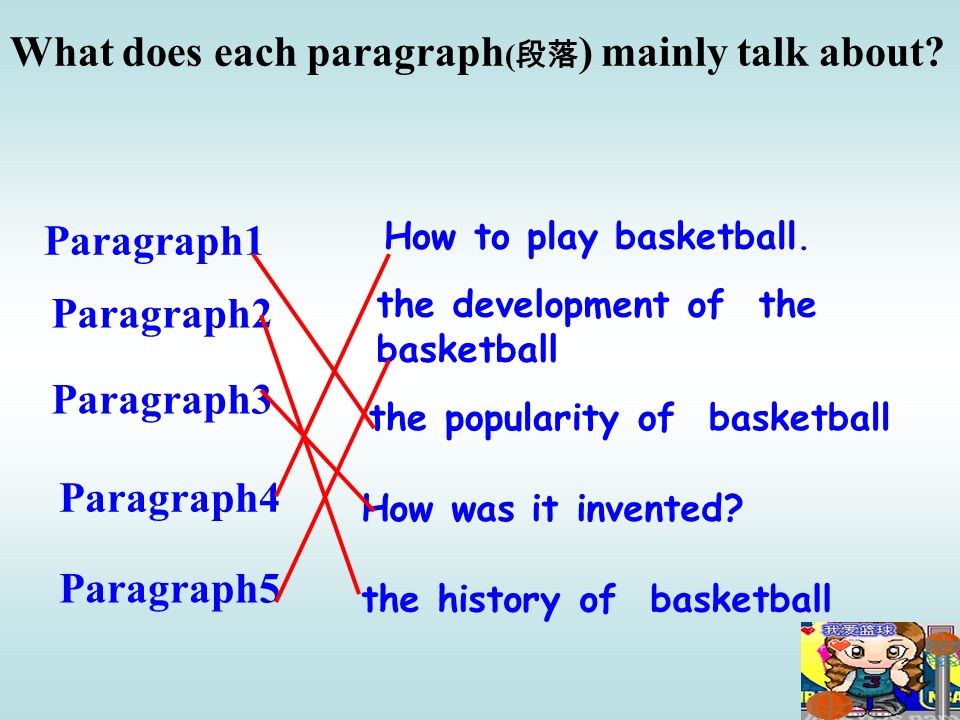 What does each paragraph(段落) mainly talk about?

Paragraph1

Paragraph2

Paragraph3

Paragraph4

Paragraph5

How to play basketball.

the development of the basketball

the popularity of basketball

How was it invented?

the history of basketball

我爱篮球